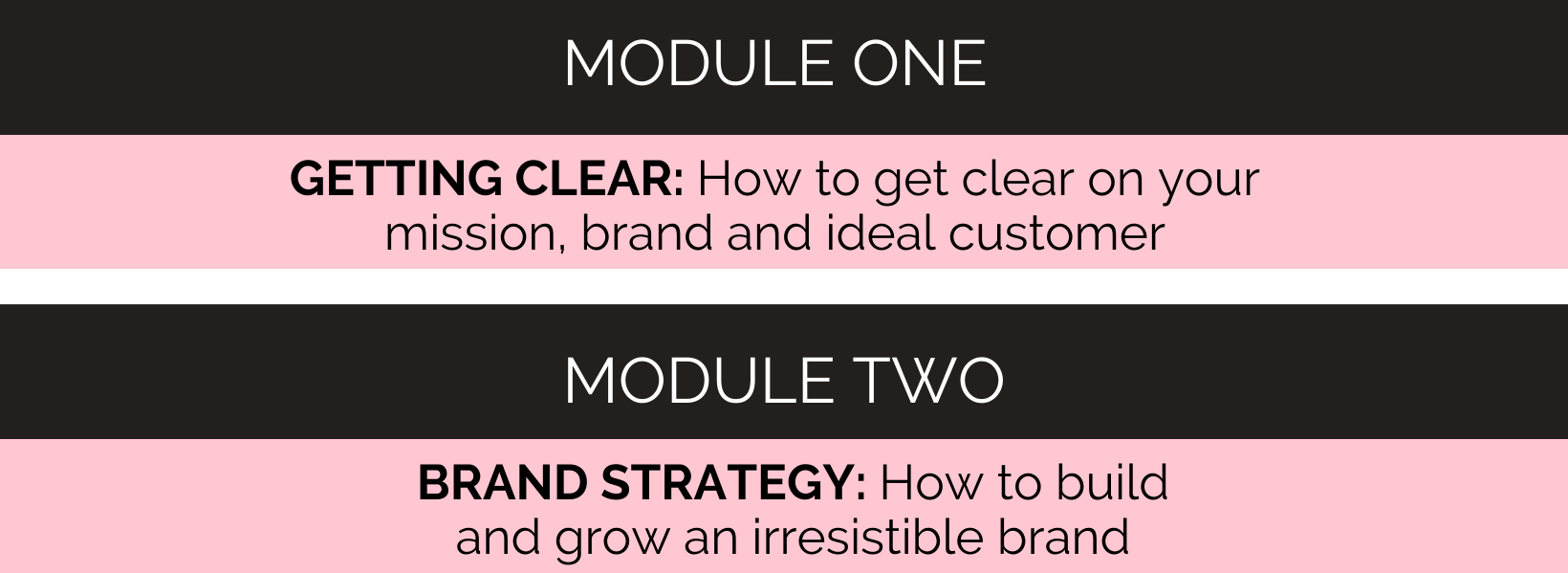 MODULE ONE

GETTING CLEAR: How to get clear on your mission, brand and ideal customer

MODULE TWO

BRAND STRATEGY: How to build and grow an irresistible brand